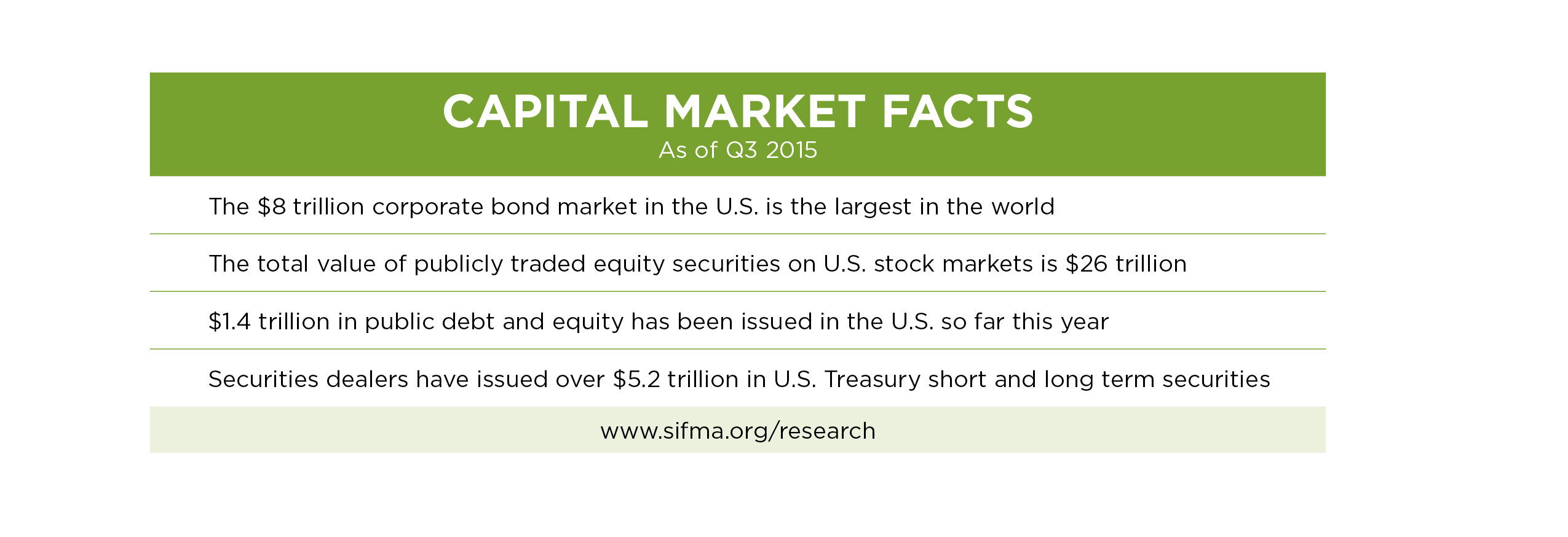 CAPITAL MARKET FACTS
As of Q3 2015

The \$8 trillion corporate bond market in the U.S. is the largest in the world

The total value of publicly traded equity securities on U.S. stock markets is \$26 trillion

\$1.4 trillion in public debt and equity has been issued in the U.S. so far this year

Securities dealers have issued over \$5.2 trillion in U.S. Treasury short and long term securities

www.sifma.org/research